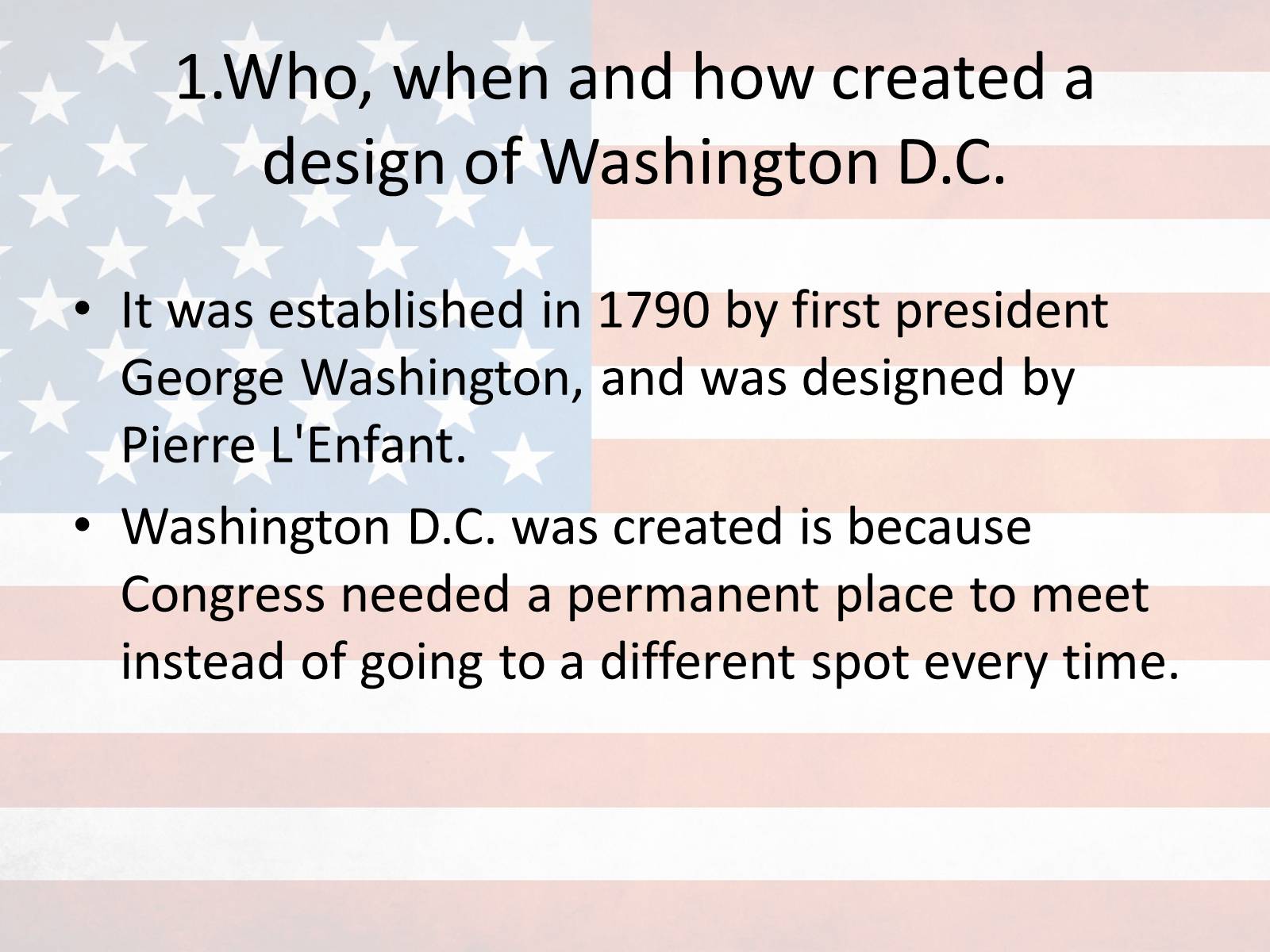 1.Who, when and how created a design of Washington D.C.

• It was established in 1790 by first president George Washington, and was designed by Pierre L'Enfant.

• Washington D.C. was created is because Congress needed a permanent place to meet instead of going to a different spot every time.